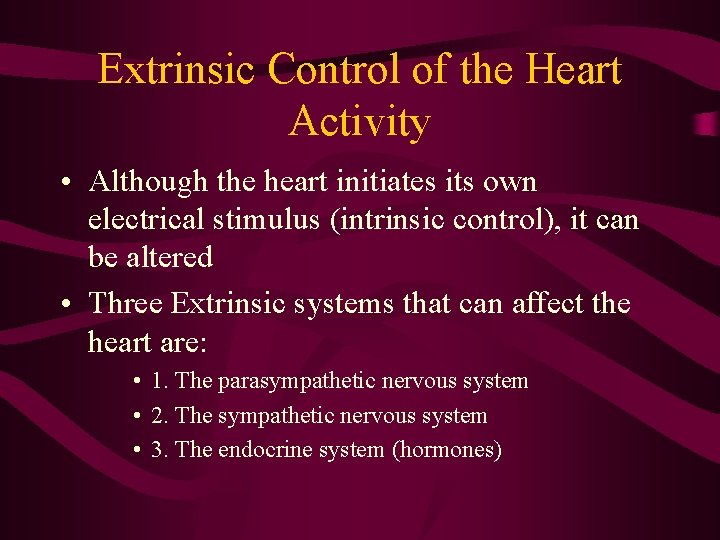 Extrinsic Control of the Heart Activity

• Although the heart initiates its own electrical stimulus (intrinsic control), it can be altered

• Three Extrinsic systems that can affect the heart are:

• 1. The parasympathetic nervous system

• 2. The sympathetic nervous system

• 3. The endocrine system (hormones)